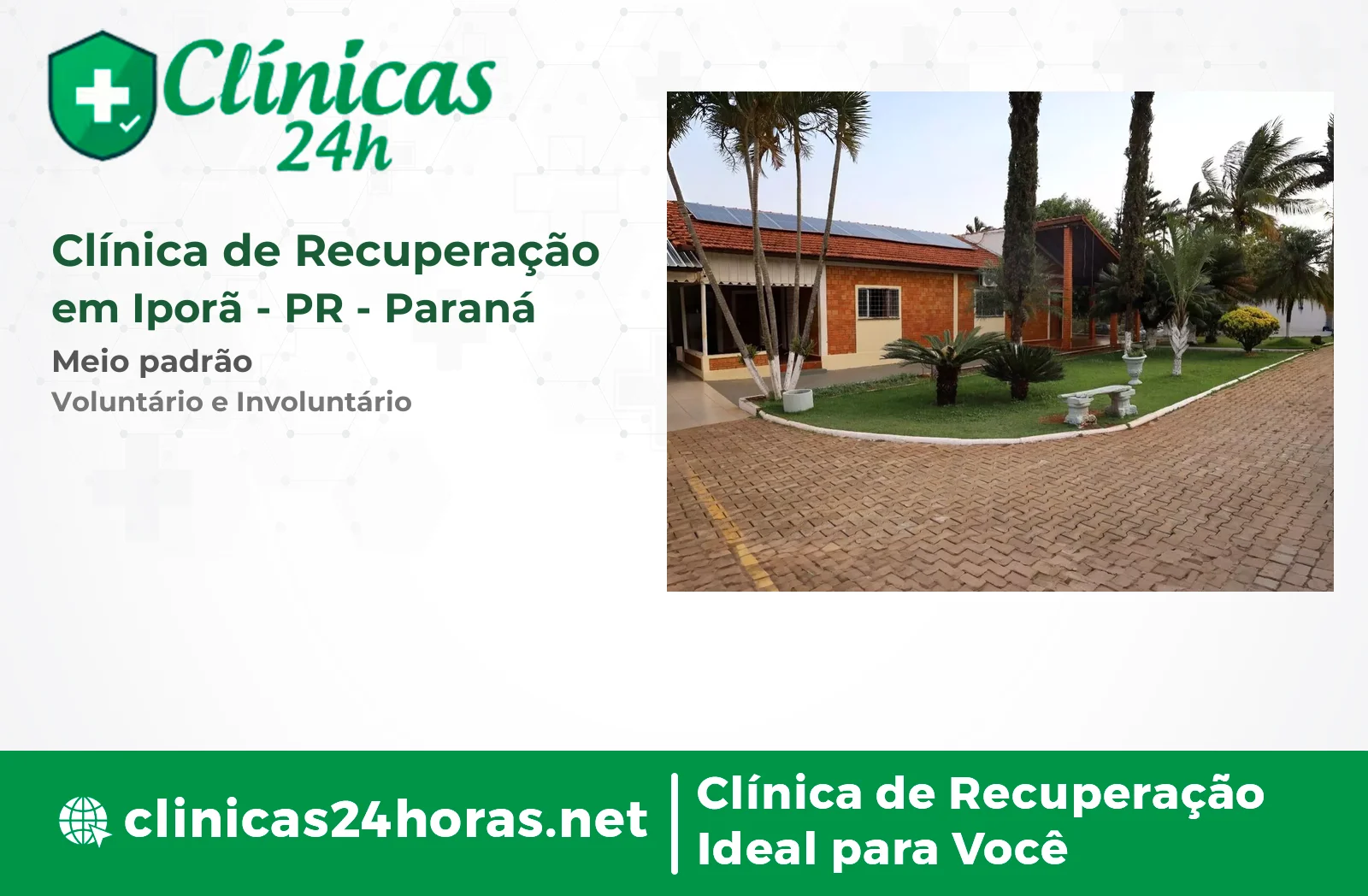 Clínicas 24h

Clínica de Recuperação em Iporã - PR - Paraná

Meio padrão

Voluntário e Involuntário

clinicas24horas.net

Clínica de Recuperação Ideal para Você